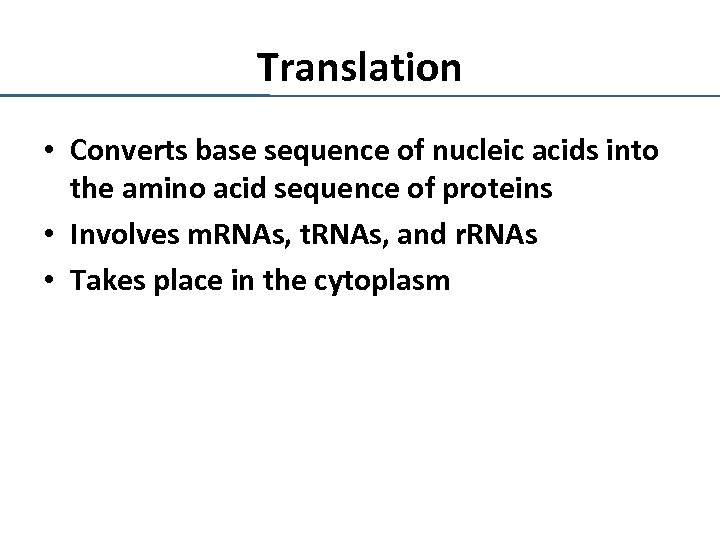 Translation

• Converts base sequence of nucleic acids into the amino acid sequence of proteins
• Involves mRNAs, tRNAs, and rRNAs
• Takes place in the cytoplasm